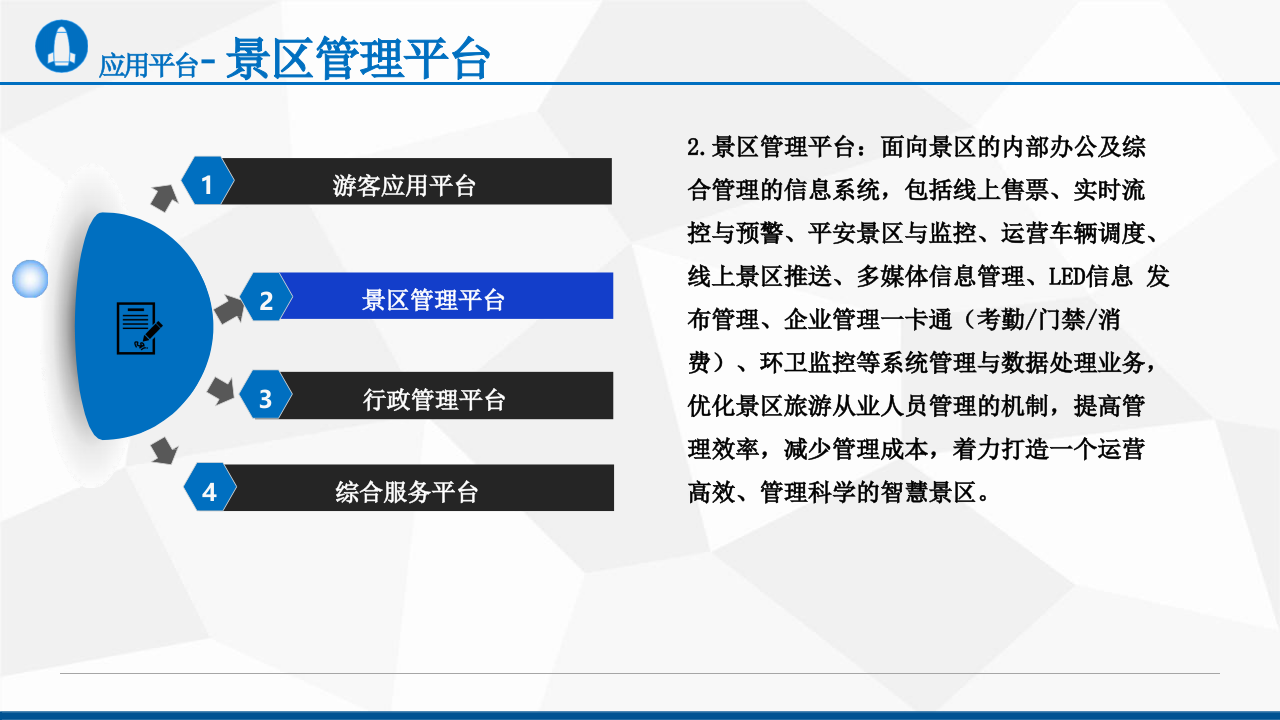 应用平台- 景区管理平台

1 游客应用平台

2 景区管理平台

3 行政管理平台

4 综合服务平台

2.景区管理平台：面向景区的内部办公及综合管理的信息系统，包括线上售票、实时流控与预警、平安景区与监控、运营车辆调度、线上景区推送、多媒体信息管理、LED信息 发布管理、企业管理一卡通（考勤/门禁/消费）、环卫监控等系统管理与数据处理业务，优化景区旅游从业人员管理的机制，提高管理效率，减少管理成本，着力打造一个运营高效、管理科学的智慧景区。